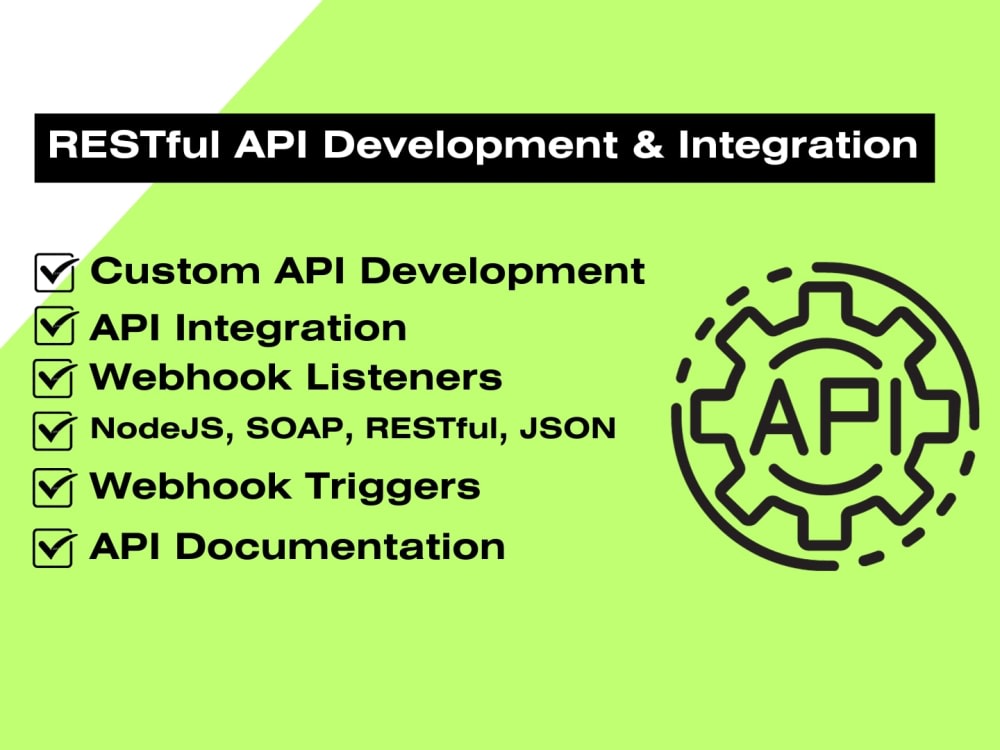 RESTful API Development & Integration

Custom API Development
API Integration
Webhook Listeners
NodeJS, SOAP, RESTful, JSON
Webhook Triggers
API Documentation

API